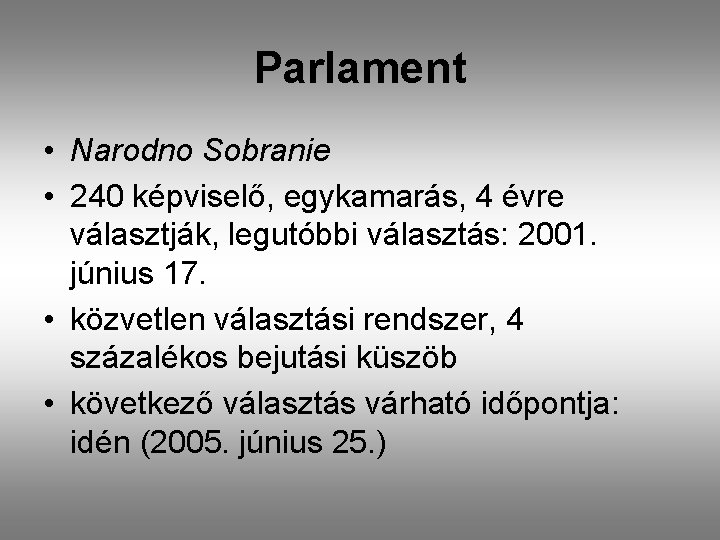 Parlament

• Narodno Sobranie
• 240 képviselő, egykamarás, 4 évre választják, legutóbbi választás: 2001. június 17.
• közvetlen választási rendszer, 4 százalékos bejutási küszöb
• következő választás várható időpontja: idén (2005. június 25.)